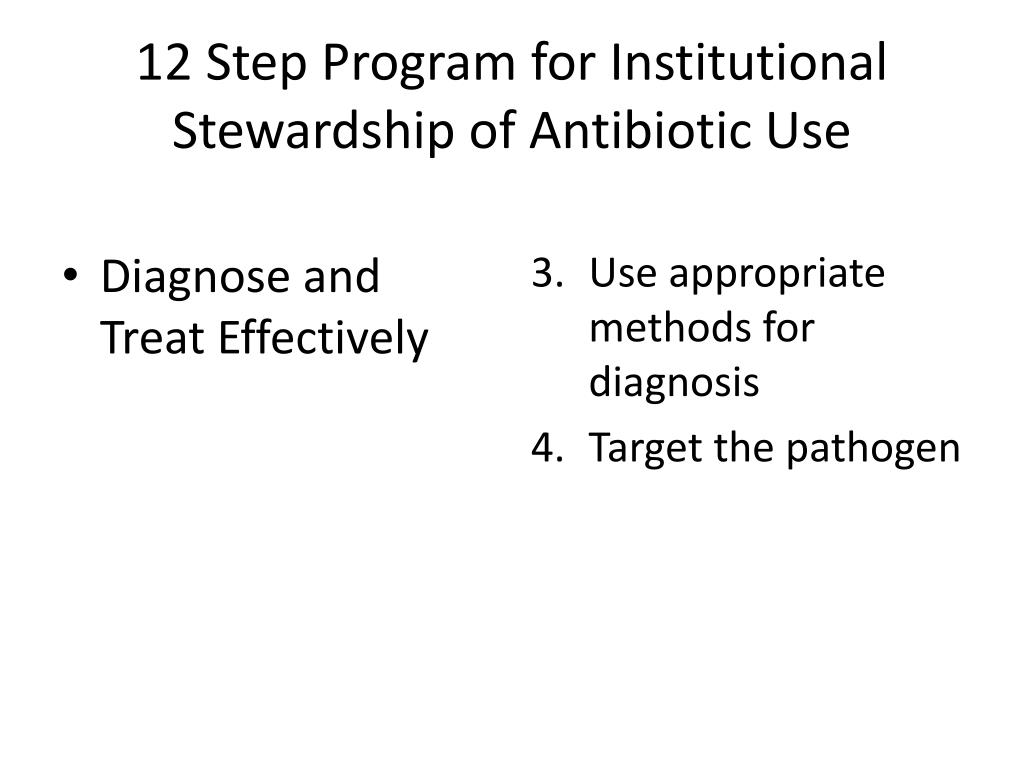 12 Step Program for Institutional Stewardship of Antibiotic Use

• Diagnose and Treat Effectively

3. Use appropriate methods for diagnosis
4. Target the pathogen